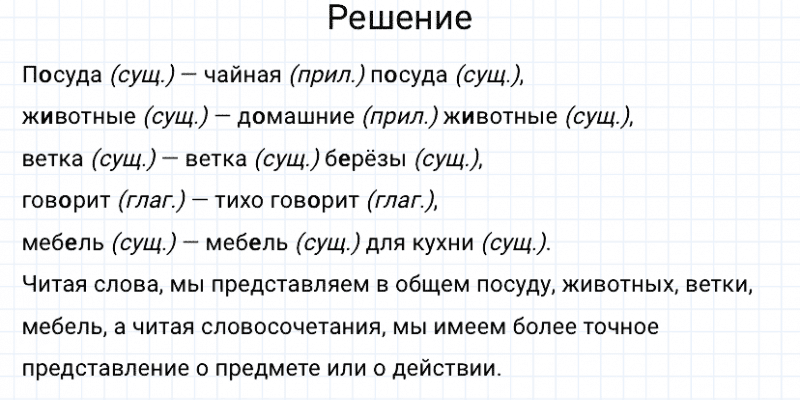 Решение

Посуда (сущ.) — чайная (прил.) посуда (сущ.), животные (сущ.) — домашние (прил.) животные (сущ.), ветка (сущ.) — ветка (сущ.) берёзы (сущ.), говорит (глаг.) — тихо говорит (глаг.), мебель (сущ.) — мебель (сущ.) для кухни (сущ.).

Читая слова, мы представляем в общем посуду, животных, ветки, мебель, а читая словосочетания, мы имеем более точное представление о предмете или о действии.